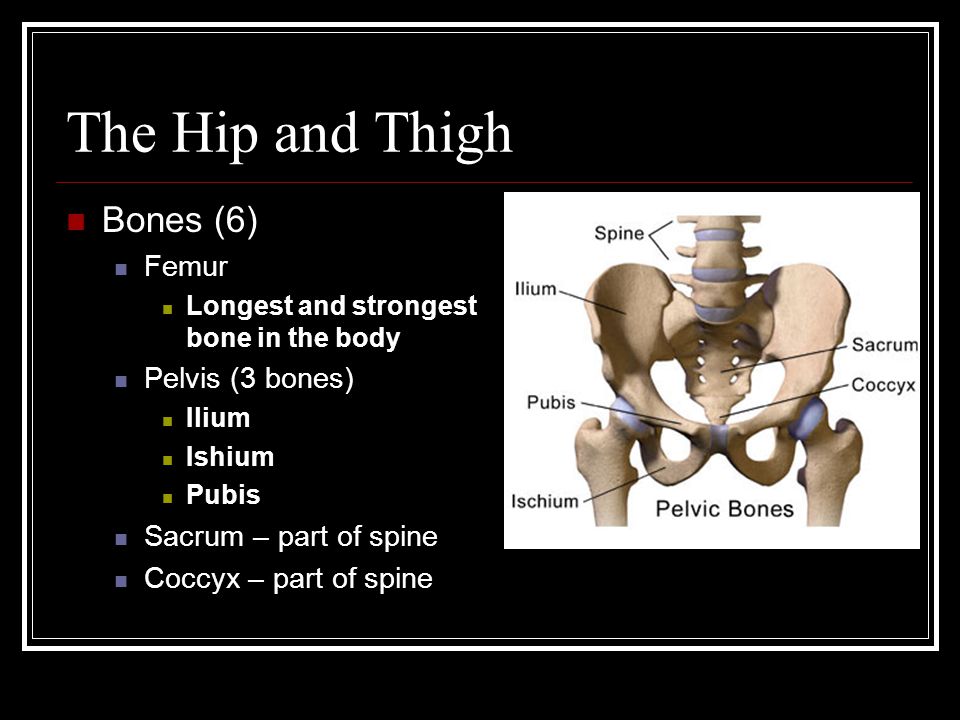 The Hip and Thigh

Bones (6)

Femur

Longest and strongest bone in the body

Pelvis (3 bones)

Ilium

Ishium

Pubis

Sacrum – part of spine

Coccyx – part of spine

Spine
Ilium
Sacrum
Coccyx
Pubis
Ischium
Pelvic Bones